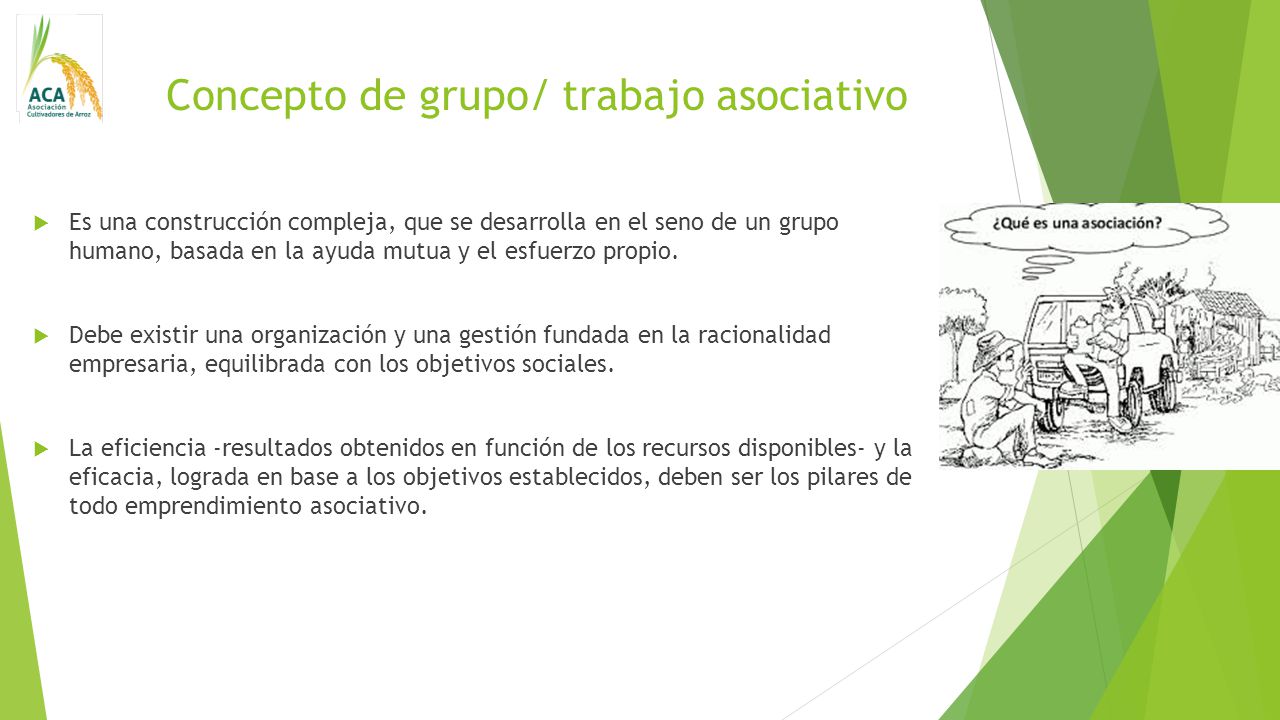 ACA
Asociación
Cultivadores de Arroz

Concepto de grupo/ trabajo asociativo

Es una construcción compleja, que se desarrolla en el seno de un grupo humano, basada en la ayuda mutua y el esfuerzo propio.

Debe existir una organización y una gestión fundada en la racionalidad empresaria, equilibrada con los objetivos sociales.

La eficiencia -resultados obtenidos en función de los recursos disponibles- y la eficacia, lograda en base a los objetivos establecidos, deben ser los pilares de todo emprendimiento asociativo.

¿Qué es una asociación?